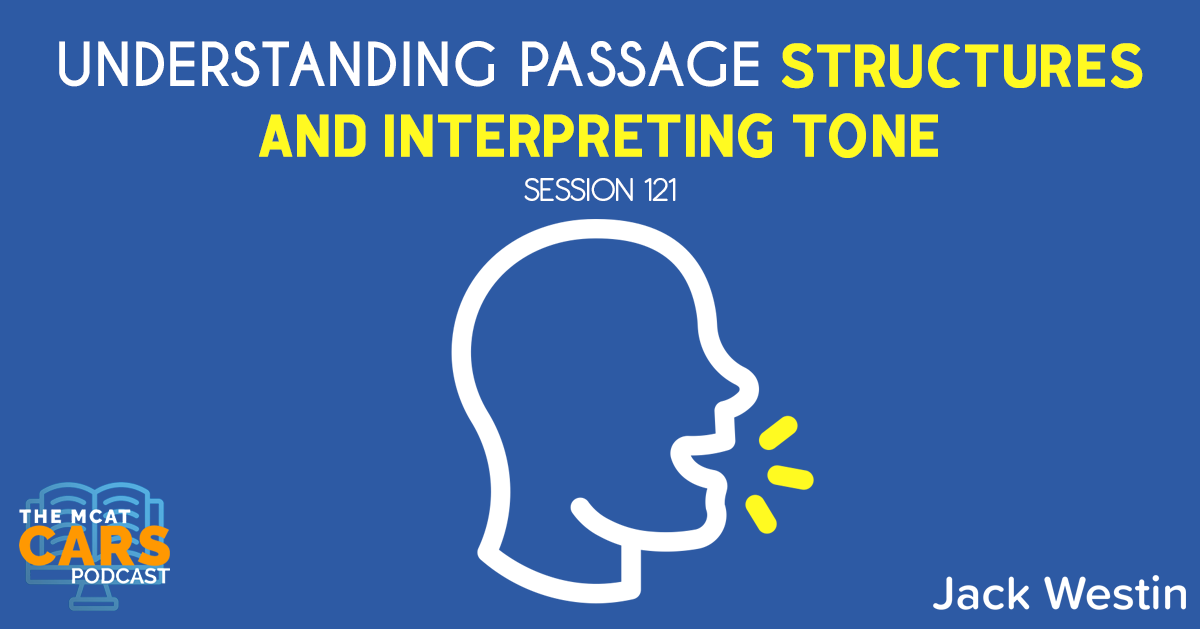 UNDERSTANDING PASSAGE STRUCTURES AND INTERPRETING TONE

SESSION 121

THE MCAT CARS PODCAST

Jack Westin